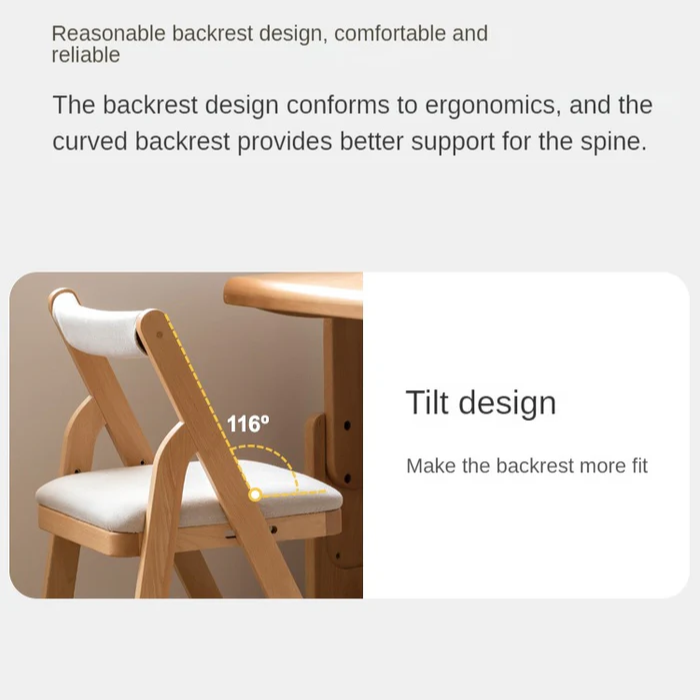 Reasonable backrest design, comfortable and reliable

The backrest design conforms to ergonomics, and the curved backrest provides better support for the spine.

116º

Tilt design

Make the backrest more fit